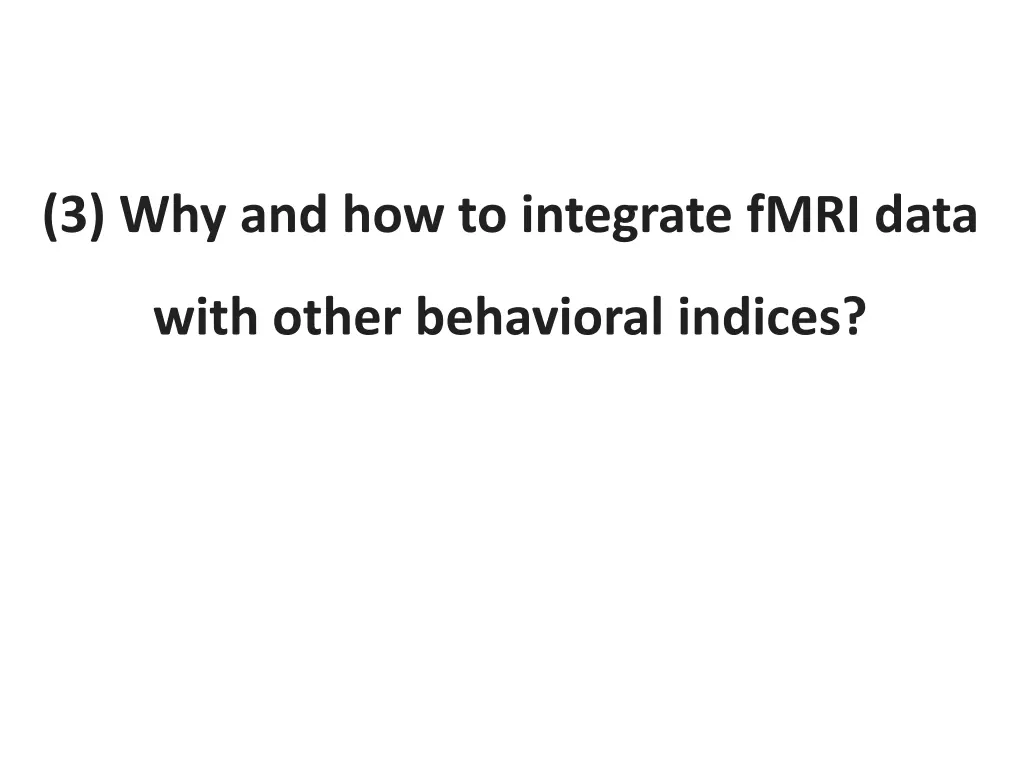 (3) Why and how to integrate fMRI data with other behavioral indices?